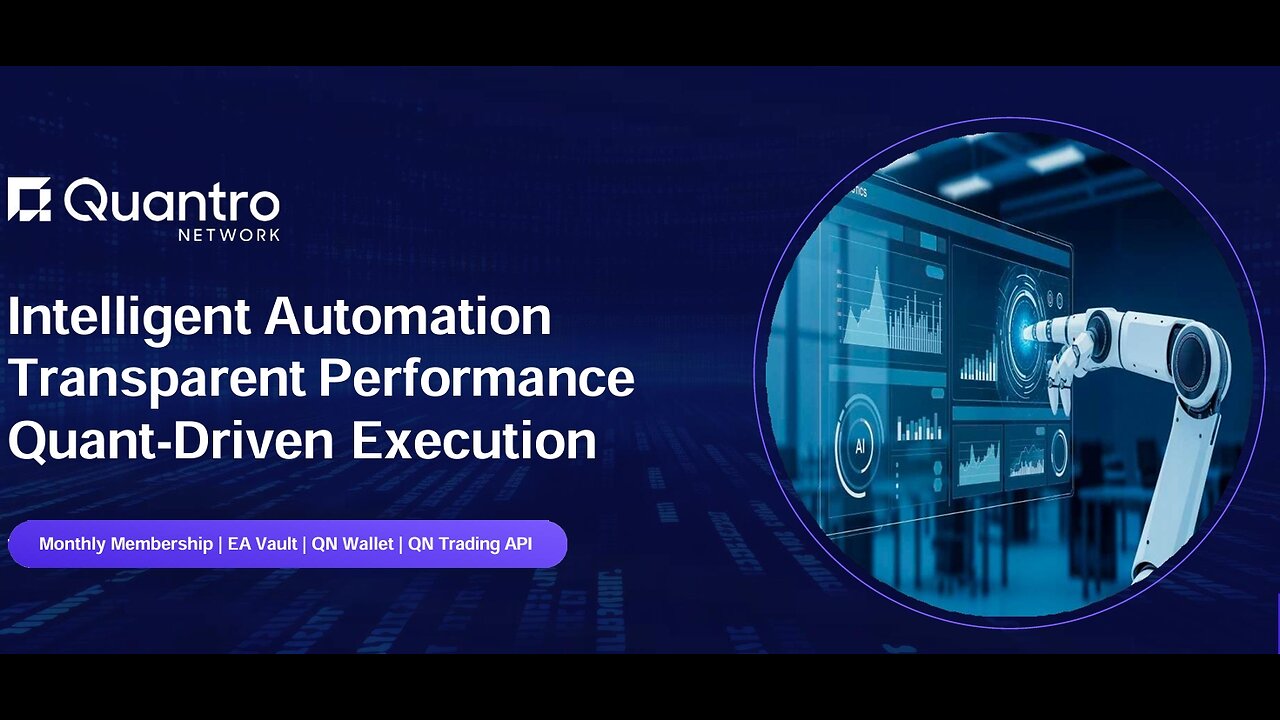 Quantro
NETWORK

Intelligent Automation
Transparent Performance
Quant-Driven Execution

Monthly Membership | EA Vault | QN Wallet | QN Trading API

AI